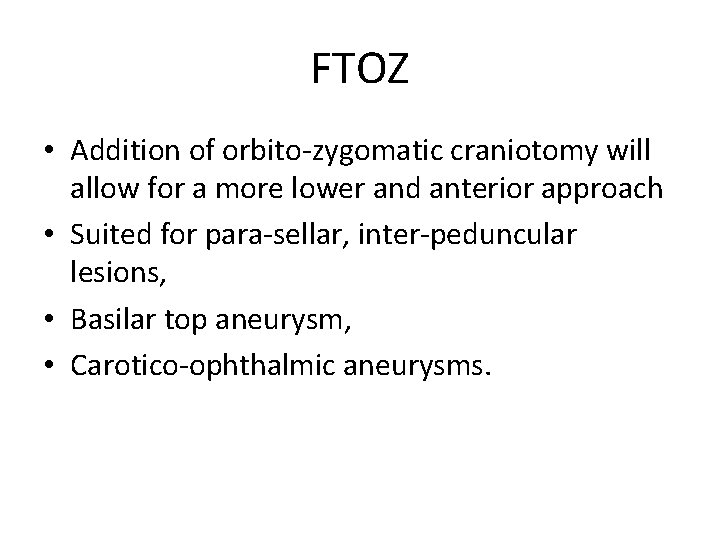 FTOZ

• Addition of orbito-zygomatic craniotomy will allow for a more lower and anterior approach
• Suited for para-sellar, inter-peduncular lesions,
• Basilar top aneurysm,
• Carotico-ophthalmic aneurysms.